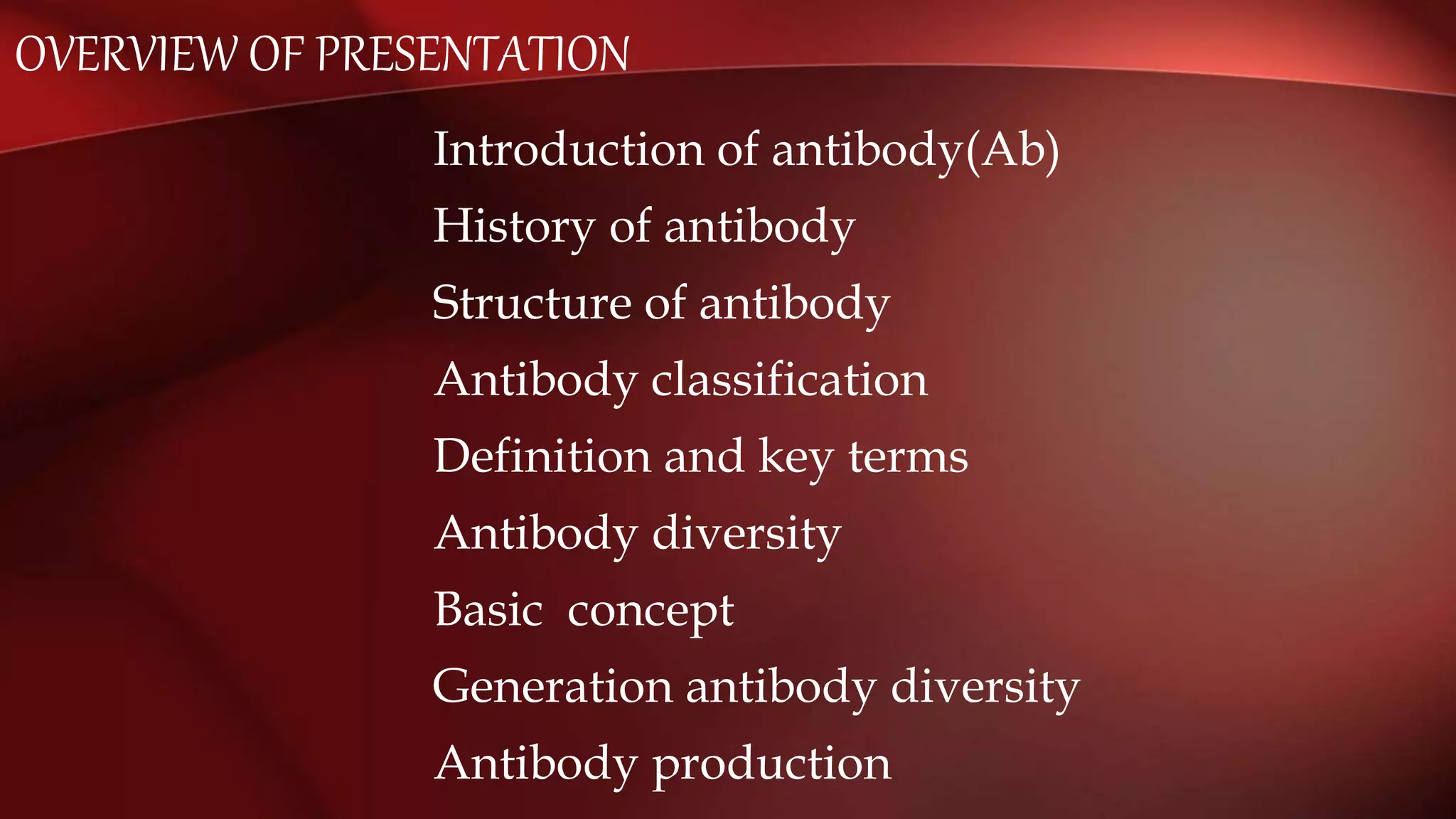 OVERVIEW OF PRESENTATION

Introduction of antibody(Ab)

History of antibody

Structure of antibody

Antibody classification

Definition and key terms

Antibody diversity

Basic  concept

Generation antibody diversity

Antibody production